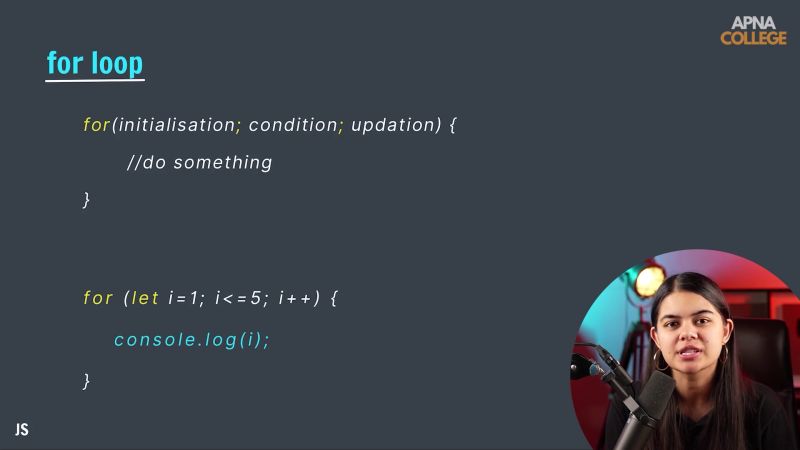 APNA COLLEGE

for loop

for(initialisation; condition; updation) {
//do something
}

for (let i=1; i<=5; i++) {
console.log(i);
}

JS